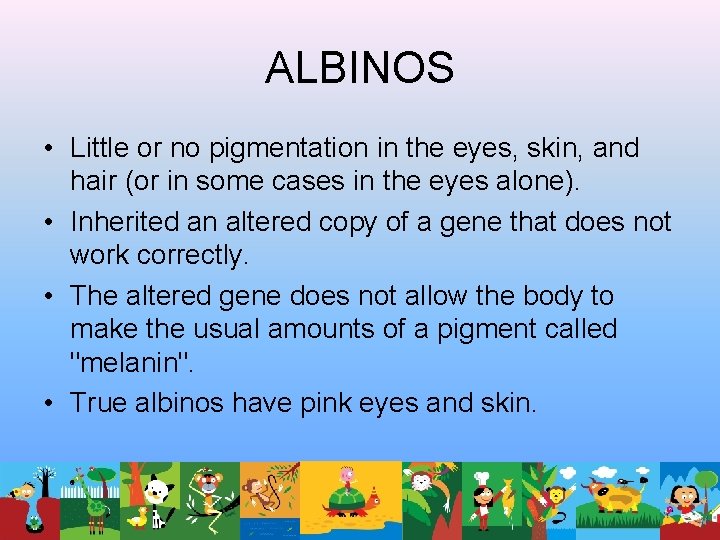 ALBINOS

• Little or no pigmentation in the eyes, skin, and hair (or in some cases in the eyes alone).
• Inherited an altered copy of a gene that does not work correctly.
• The altered gene does not allow the body to make the usual amounts of a pigment called "melanin".
• True albinos have pink eyes and skin.